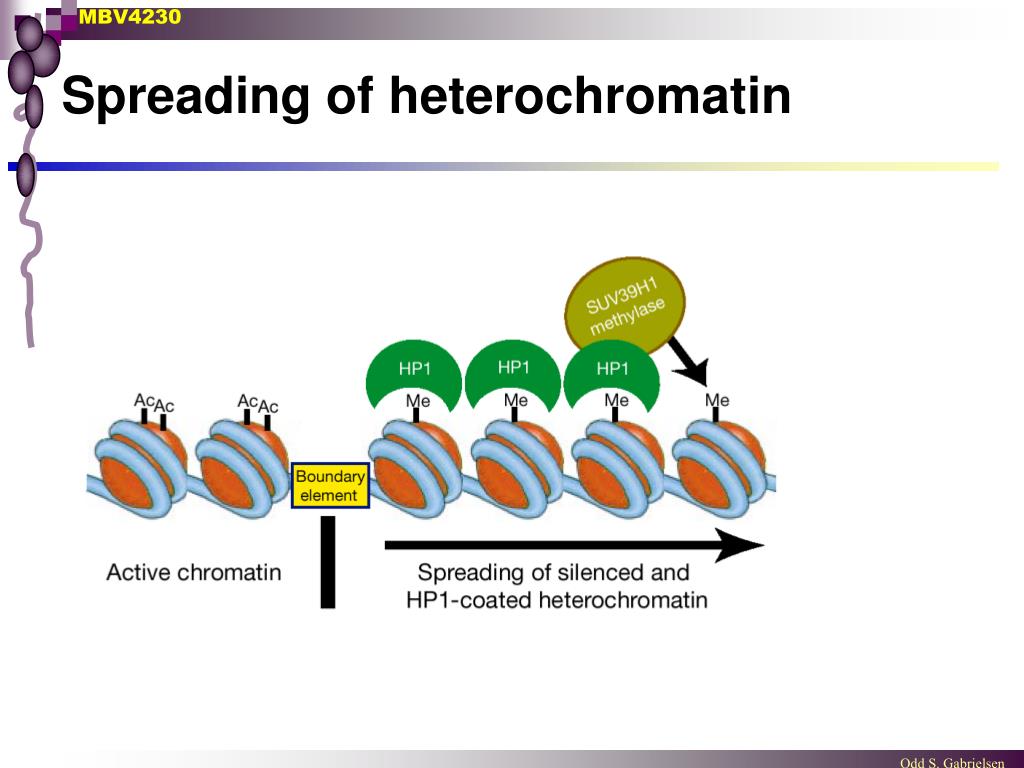 MBV4230

Spreading of heterochromatin

SUV39H1 methylase

HP1

HP1

HP1

Ac Ac

Ac Ac

Me

Me

Me

Me

Boundary element

Active chromatin

Spreading of silenced and HP1-coated heterochromatin

Odd S. Gabrielsen